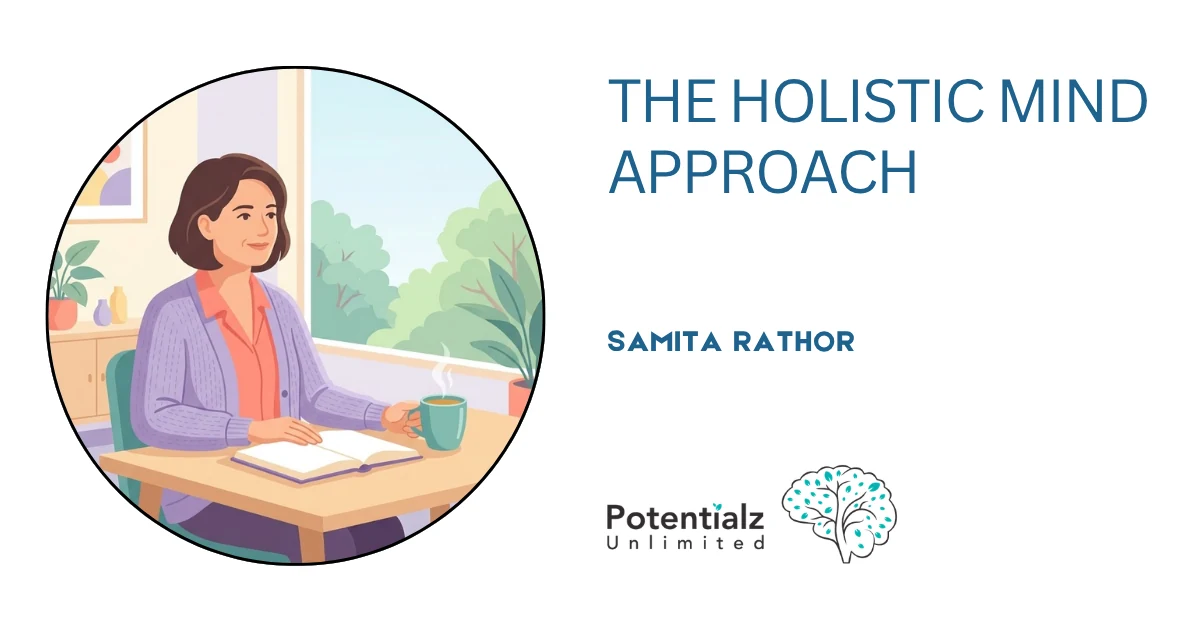 THE HOLISTIC MIND APPROACH

SAMITA RATHOR

Potentialz
Unlimited